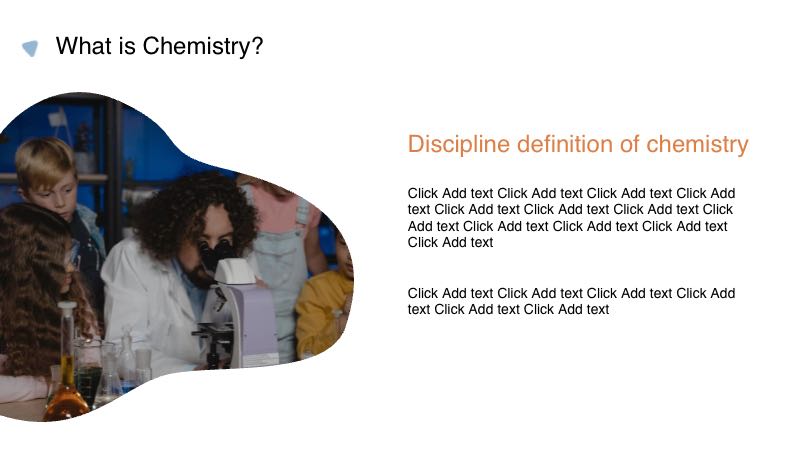 What is Chemistry?

Discipline definition of chemistry

Click Add text Click Add text Click Add text Click Add text Click Add text Click Add text Click Add text Click Add text Click Add text Click Add text Click Add text Click Add text

Click Add text Click Add text Click Add text Click Add text Click Add text Click Add text